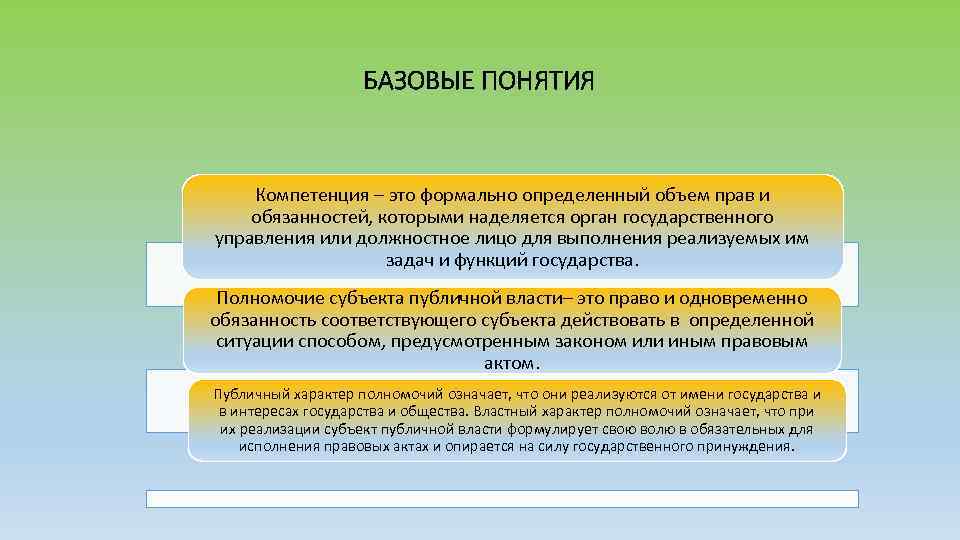 БАЗОВЫЕ ПОНЯТИЯ

Компетенция – это формально определенный объем прав и обязанностей, которыми наделяется орган государственного управления или должностное лицо для выполнения реализуемых им задач и функций государства.

Полномочие субъекта публичной власти– это право и одновременно обязанность соответствующего субъекта действовать в определенной ситуации способом, предусмотренным законом или иным правовым актом.

Публичный характер полномочий означает, что они реализуются от имени государства и в интересах государства и общества. Властный характер полномочий означает, что при их реализации субъект публичной власти формулирует свою волю в обязательных для исполнения правовых актах и опирается на силу государственного принуждения.